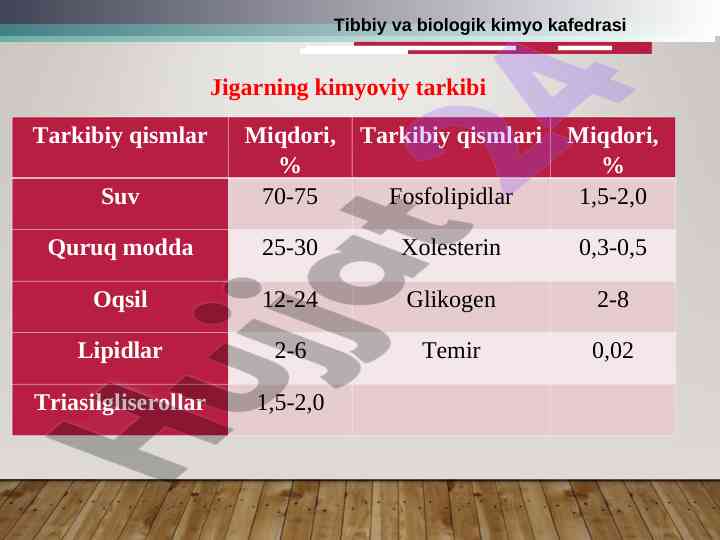 Tibbiy va biologik kimyo kafedrasi

Jigarning kimyoviy tarkibi

| Tarkibiy qismlar | Miqdori, % | Tarkibiy qismlari | Miqdori, % |
|---|---|---|---|
| Suv | 70-75 | Fosfolipidlar | 1,5-2,0 |
| Quruq modda | 25-30 | Xolesterin | 0,3-0,5 |
| Oqsil | 12-24 | Glikogen | 2-8 |
| Lipidlar | 2-6 | Temir | 0,02 |
| Triasilgliserollar | 1,5-2,0 | | |

Hujjat 24